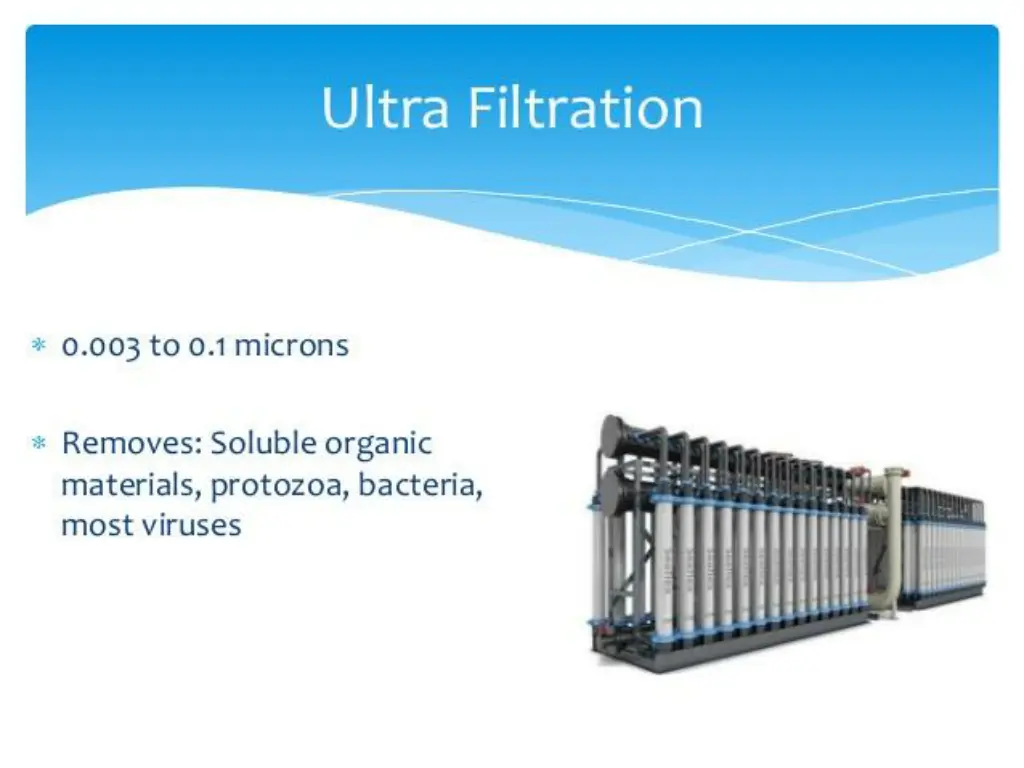 Ultra Filtration

* 0.003 to 0.1 microns

* Removes: Soluble organic materials, protozoa, bacteria, most viruses